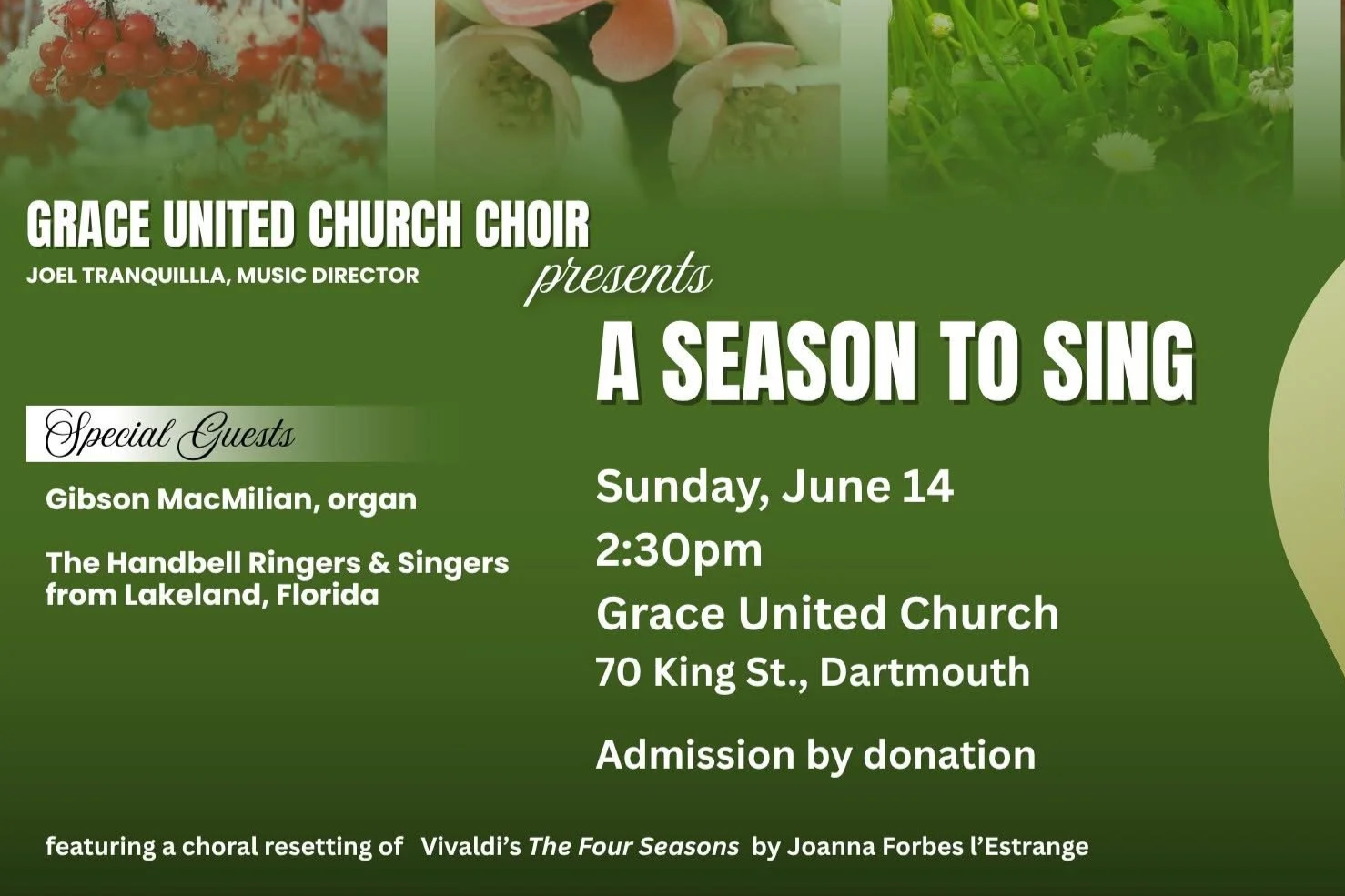 GRACE UNITED CHURCH CHOIR
JOEL TRANQUILLLA, MUSIC DIRECTOR

presents

A SEASON TO SING

Special Guests

Gibson MacMilian, organ

The Handbell Ringers & Singers from Lakeland, Florida

Sunday, June 14
2:30pm
Grace United Church
70 King St., Dartmouth

Admission by donation

featuring a choral resetting of Vivaldi's The Four Seasons by Joanna Forbes l'Estrange